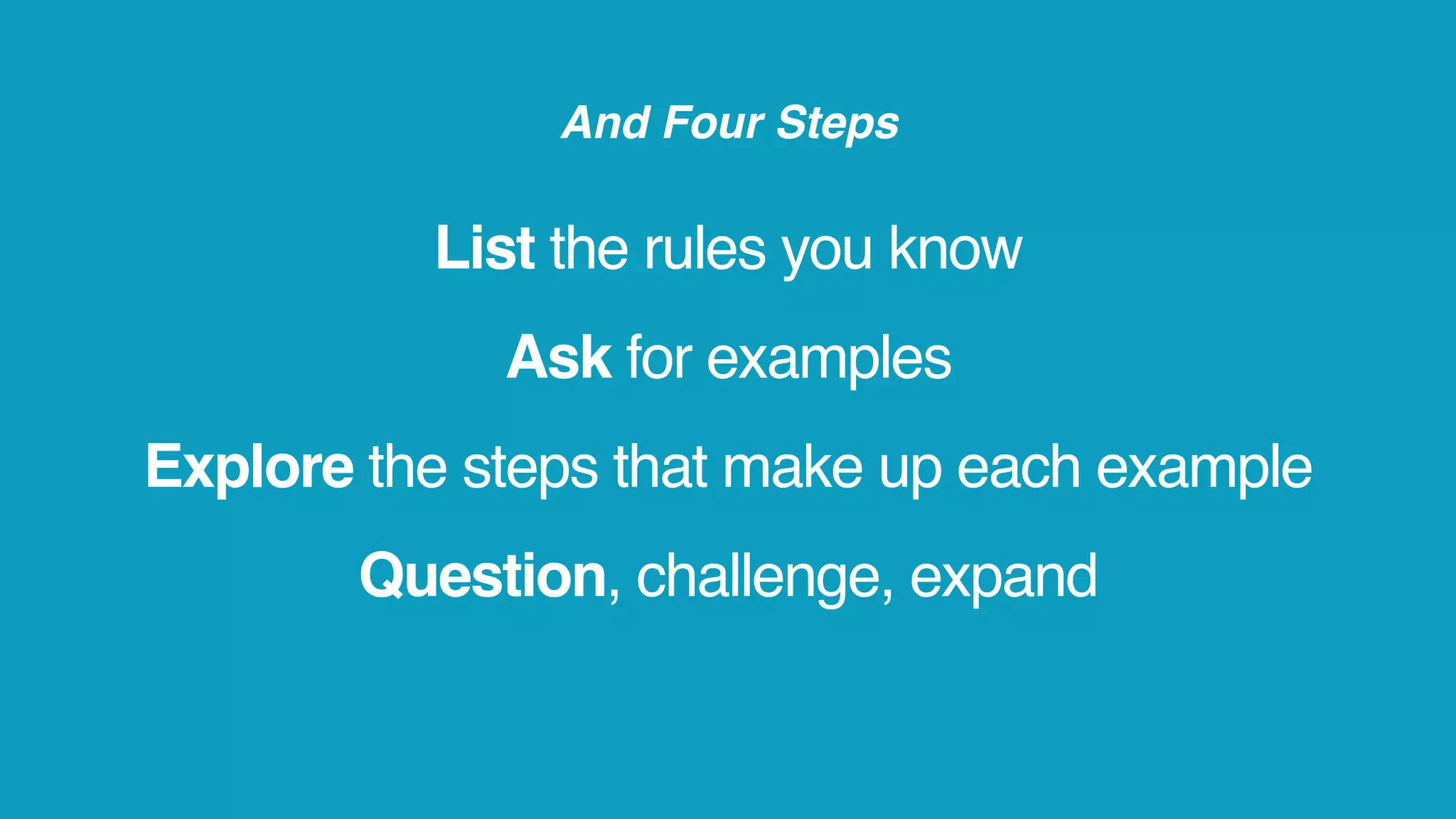 And Four Steps

List the rules you know

Ask for examples

Explore the steps that make up each example

Question, challenge, expand